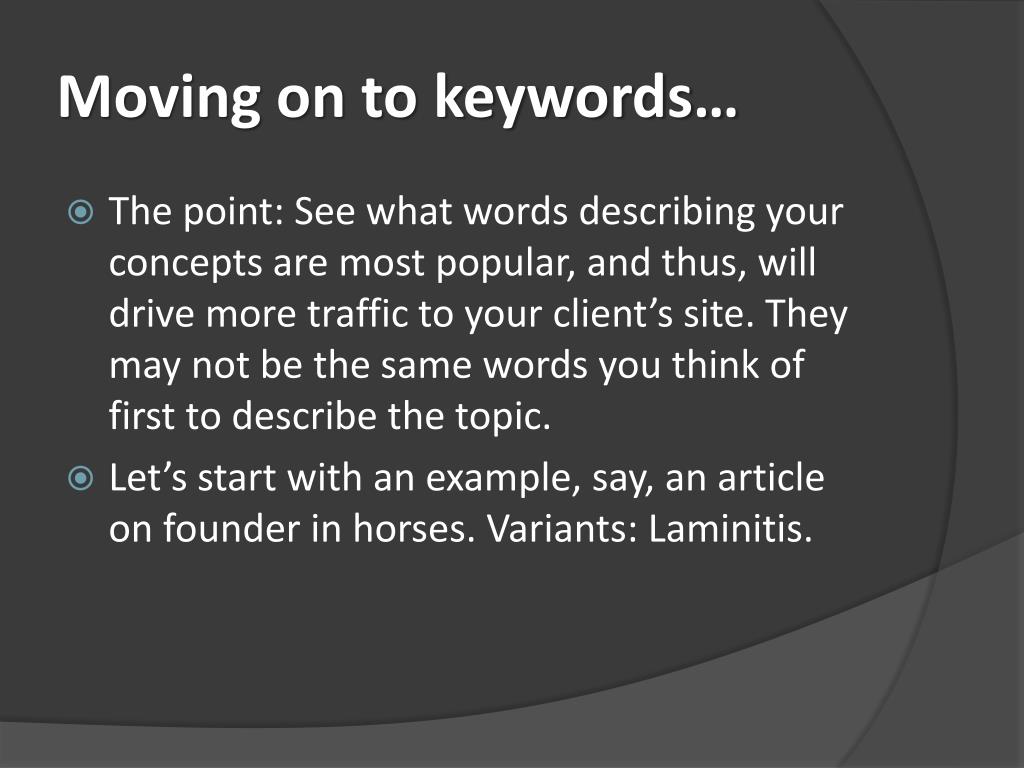 Moving on to keywords…

The point: See what words describing your concepts are most popular, and thus, will drive more traffic to your client’s site. They may not be the same words you think of first to describe the topic.

Let’s start with an example, say, an article on founder in horses. Variants: Laminitis.